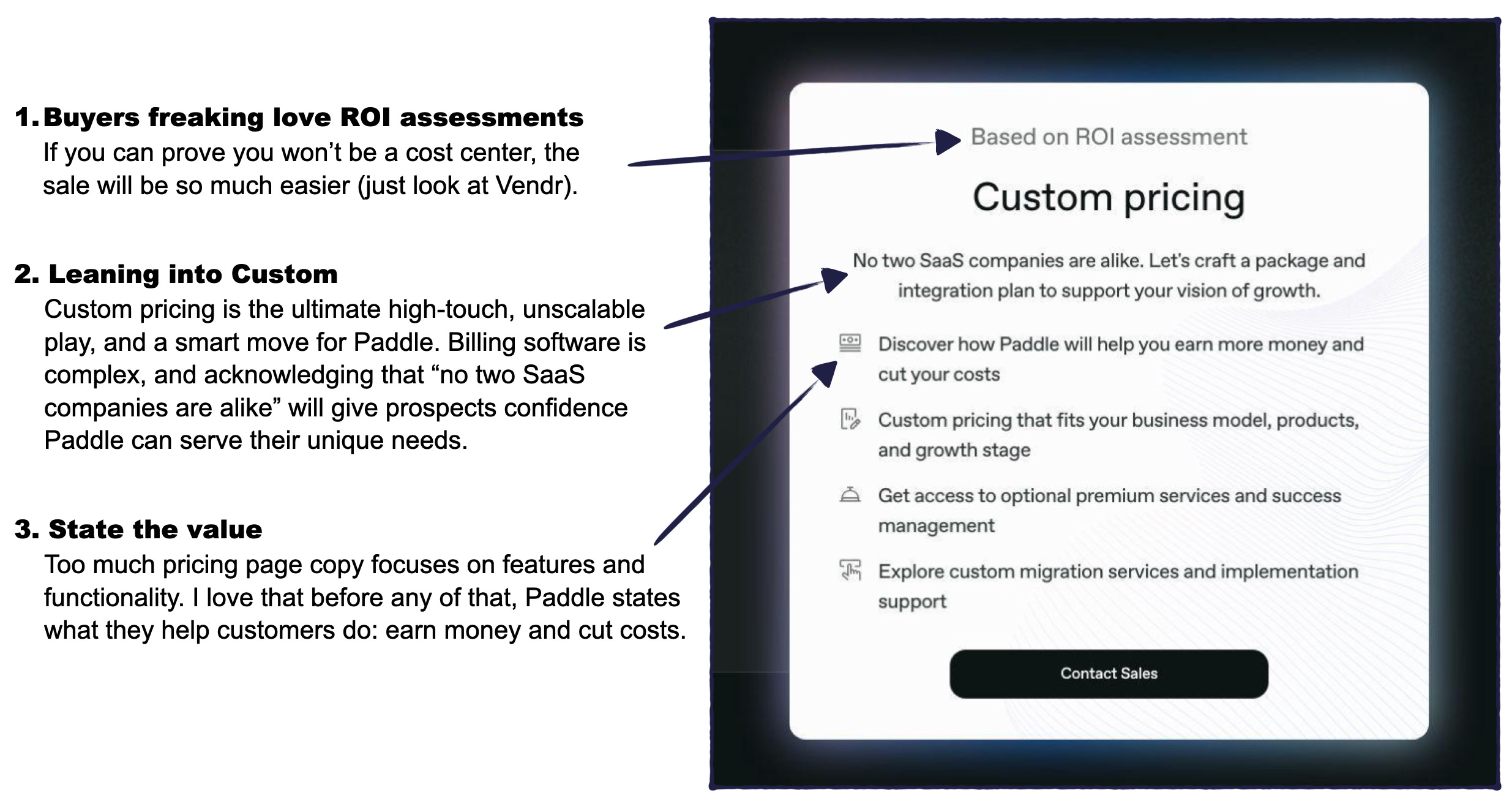 1. Buyers freaking love ROI assessments
If you can prove you won't be a cost center, the sale will be so much easier (just look at Vendr).

2. Leaning into Custom
Custom pricing is the ultimate high-touch, unscalable play, and a smart move for Paddle. Billing software is complex, and acknowledging that "no two SaaS companies are alike" will give prospects confidence Paddle can serve their unique needs.

3. State the value
Too much pricing page copy focuses on features and functionality. I love that before any of that, Paddle states what they help customers do: earn money and cut costs.

Based on ROI assessment

Custom pricing

No two SaaS companies are alike. Let's craft a package and integration plan to support your vision of growth.

Discover how Paddle will help you earn more money and cut your costs

Custom pricing that fits your business model, products, and growth stage

Get access to optional premium services and success management

Explore custom migration services and implementation support

Contact Sales